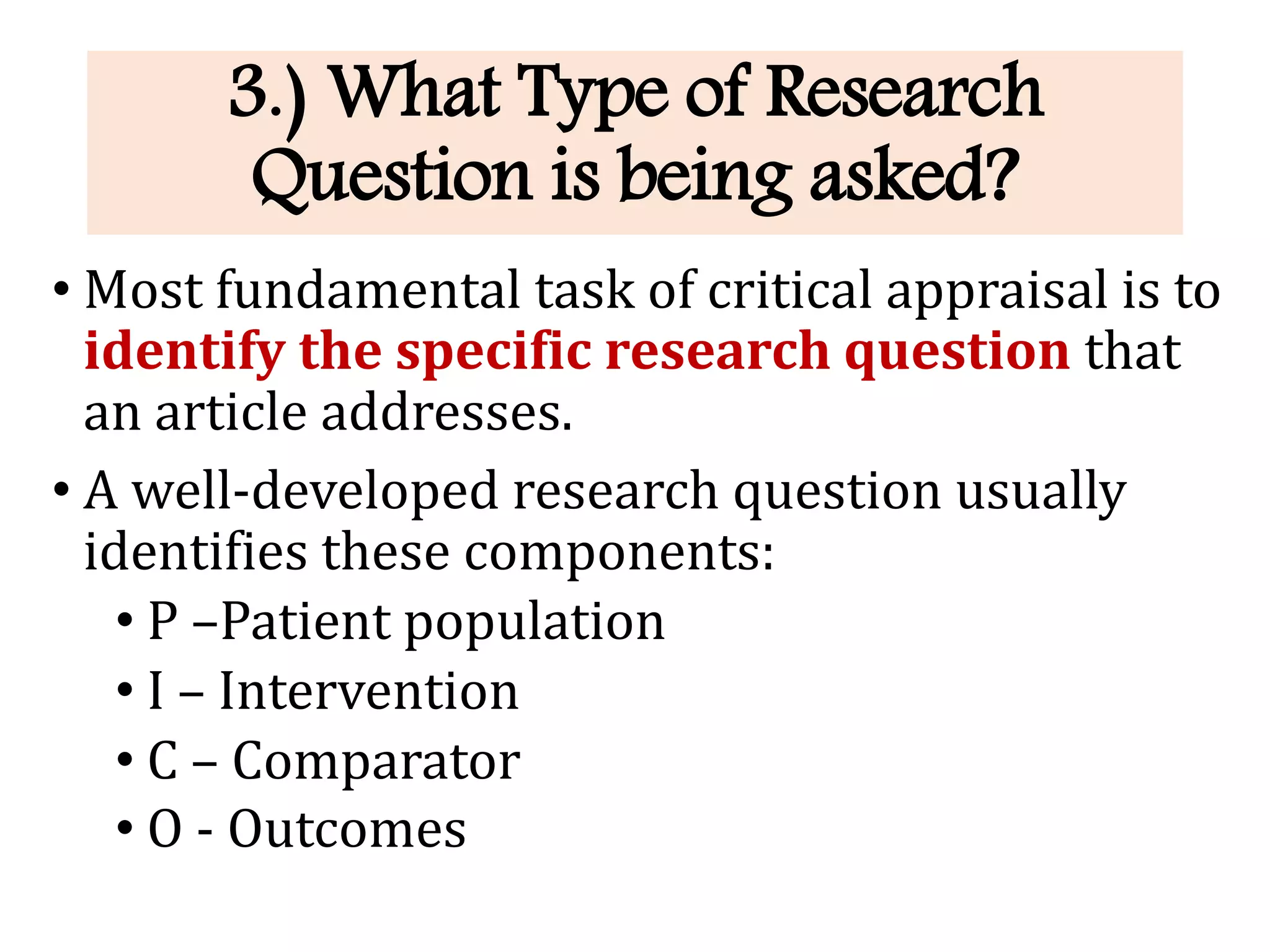 3.) What Type of Research Question is being asked?

• Most fundamental task of critical appraisal is to identify the specific research question that an article addresses.

• A well-developed research question usually identifies these components:
  • P –Patient population
  • I – Intervention
  • C – Comparator
  • O - Outcomes